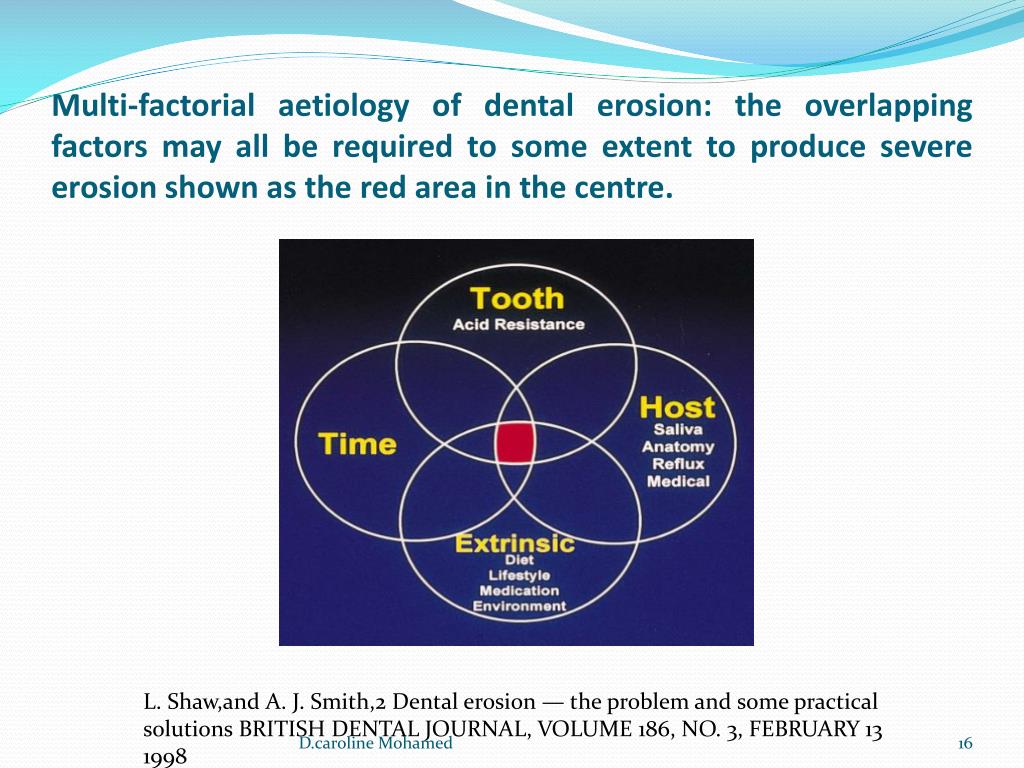 Multi-factorial aetiology of dental erosion: the overlapping factors may all be required to some extent to produce severe erosion shown as the red area in the centre.

Tooth
Acid Resistance

Time

Host
Saliva
Anatomy
Reflux
Medical

Extrinsic
Diet
Lifestyle
Medication
Environment

L. Shaw,and A. J. Smith,2 Dental erosion — the problem and some practical solutions BRITISH DENTAL JOURNAL, VOLUME 186, NO. 3, FEBRUARY 13 1998

D.caroline Mohamed

16